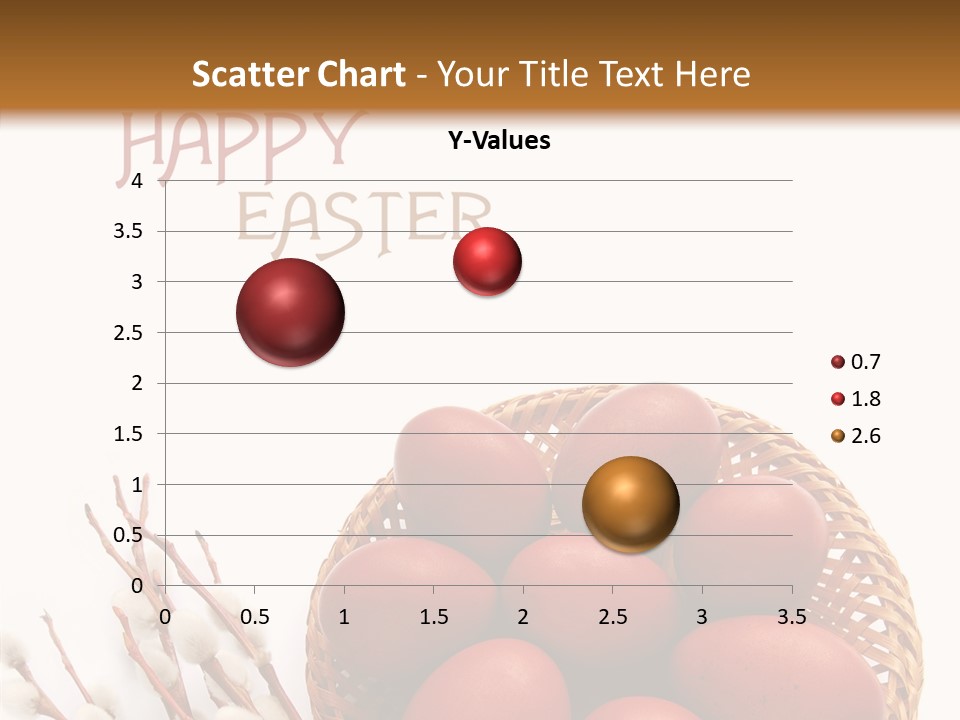 Scatter Chart - Your Title Text Here

HAPPY EASTER

Y-Values

4
3.5
3
2.5
2
1.5
1
0.5
0

0 0.5 1 1.5 2 2.5 3 3.5

0.7
1.8
2.6